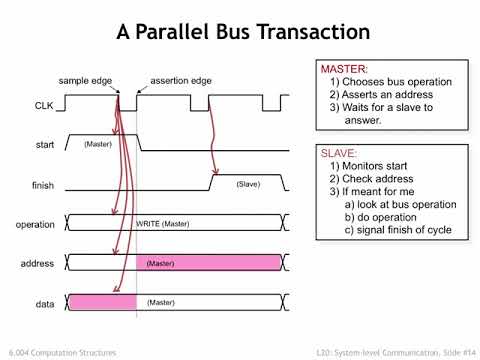 A Parallel Bus Transaction

sample edge

assertion edge

CLK

start

(Master)

finish

(Slave)

operation

WRITE (Master)

address

(Master)

data

(Master)

MASTER:
1) Chooses bus operation
2) Asserts an address
3) Waits for a slave to answer.

SLAVE:
1) Monitors start
2) Check address
3) If meant for me
a) look at bus operation
b) do operation
c) signal finish of cycle

6.004 Computation Structures

L20: System-level Communication, Slide #14